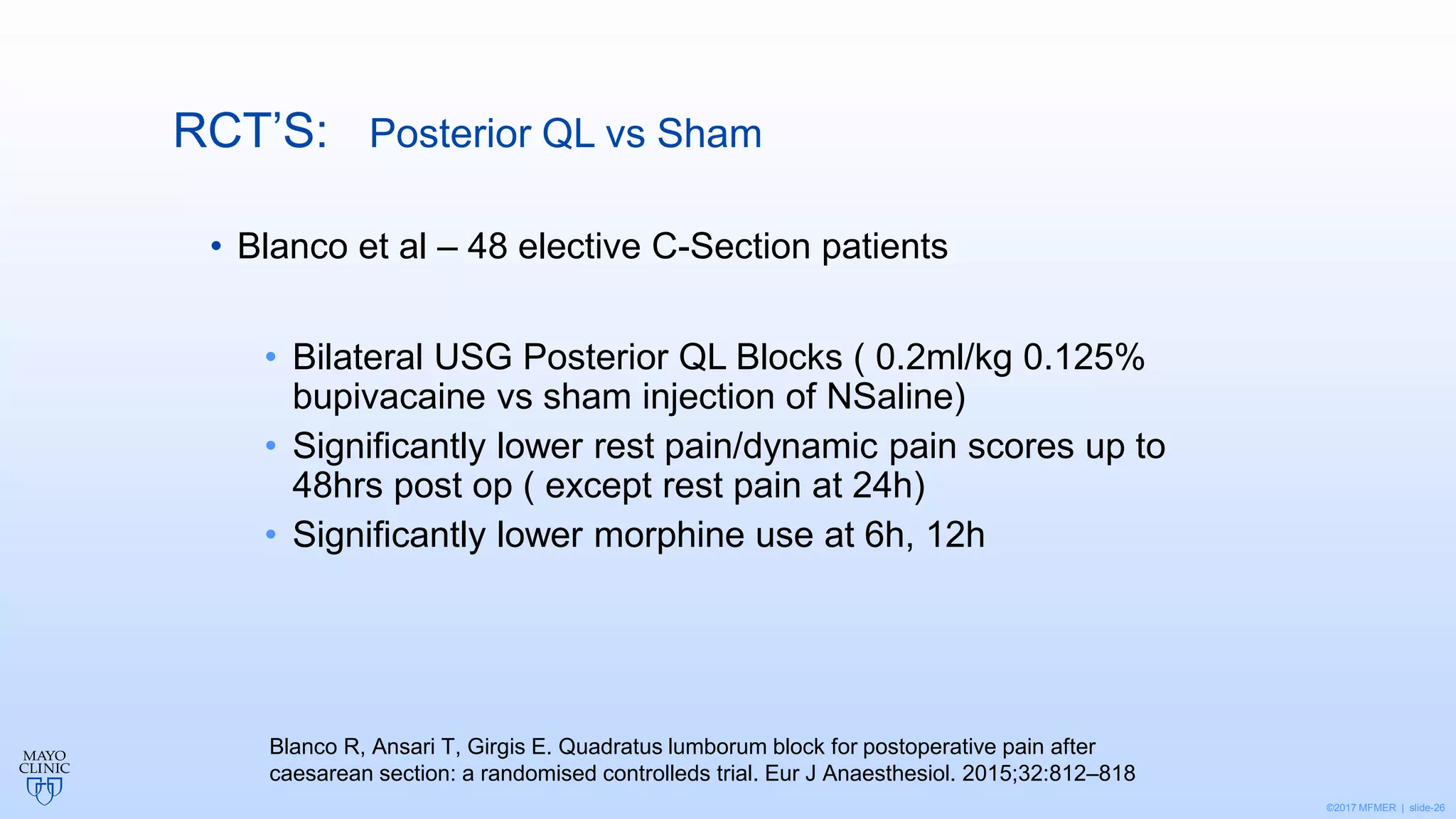 RCT'S: Posterior QL vs Sham

• Blanco et al – 48 elective C-Section patients

• Bilateral USG Posterior QL Blocks ( 0.2ml/kg 0.125% bupivacaine vs sham injection of NSaline)
• Significantly lower rest pain/dynamic pain scores up to 48hrs post op ( except rest pain at 24h)
• Significantly lower morphine use at 6h, 12h

Blanco R, Ansari T, Girgis E. Quadratus lumborum block for postoperative pain after caesarean section: a randomised controlleds trial. Eur J Anaesthesiol. 2015;32:812–818

MAYO CLINIC

©2017 MFMER | slide-26